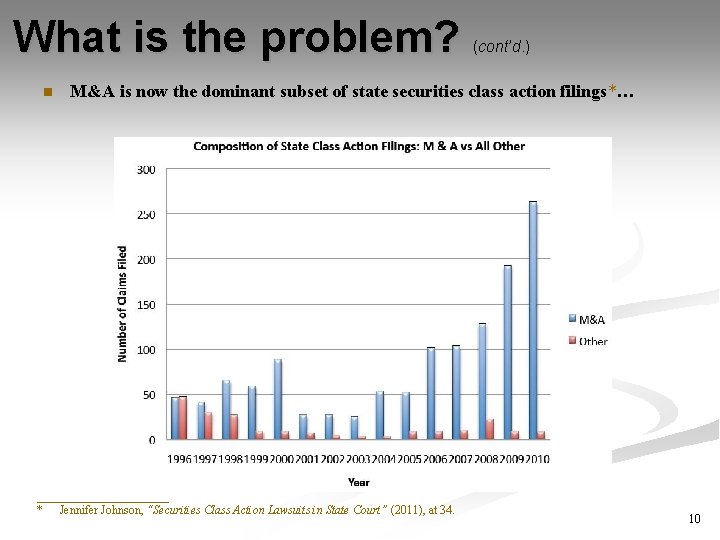 What is the problem? (cont'd.)

M&A is now the dominant subset of state securities class action filings*…

Composition of State Class Action Filings: M & A vs All Other

Number of Claims Filed

300
250
200
150
100
50
0

1996 1997 1998 1999 2000 2001 2002 2003 2004 2005 2006 2007 2008 2009 2010

Year

M&A
Other

* Jennifer Johnson, "Securities Class Action Lawsuits in State Court" (2011), at 34.

10